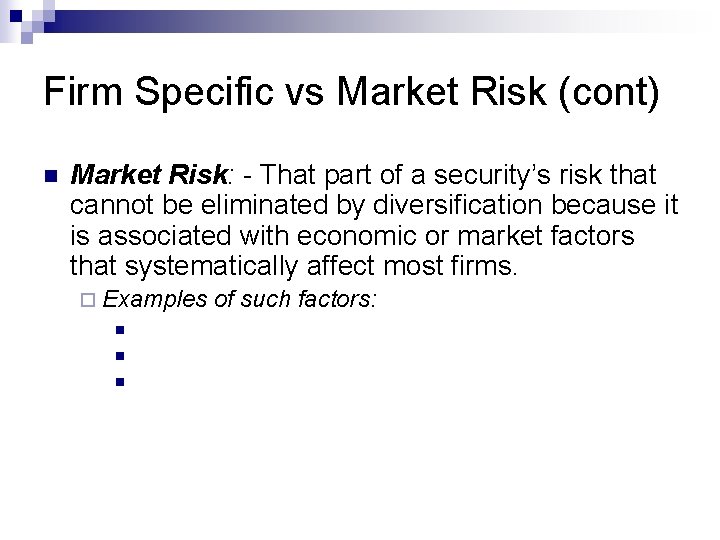 Firm Specific vs Market Risk (cont)

Market Risk: - That part of a security's risk that cannot be eliminated by diversification because it is associated with economic or market factors that systematically affect most firms.

Examples of such factors: